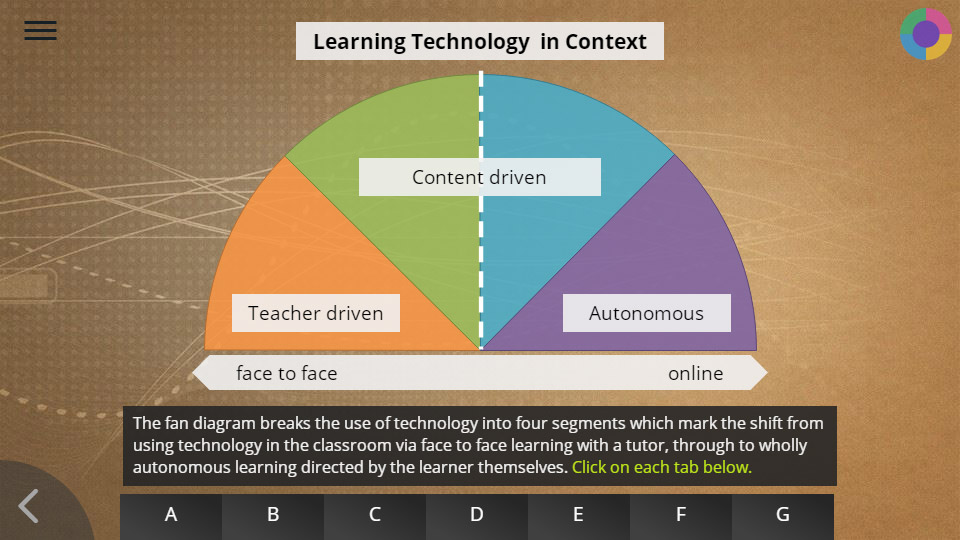 Learning Technology in Context

Content driven

Teacher driven

Autonomous

face to face

online

The fan diagram breaks the use of technology into four segments which mark the shift from using technology in the classroom via face to face learning with a tutor, through to wholly autonomous learning directed by the learner themselves. Click on each tab below.

A B C D E F G